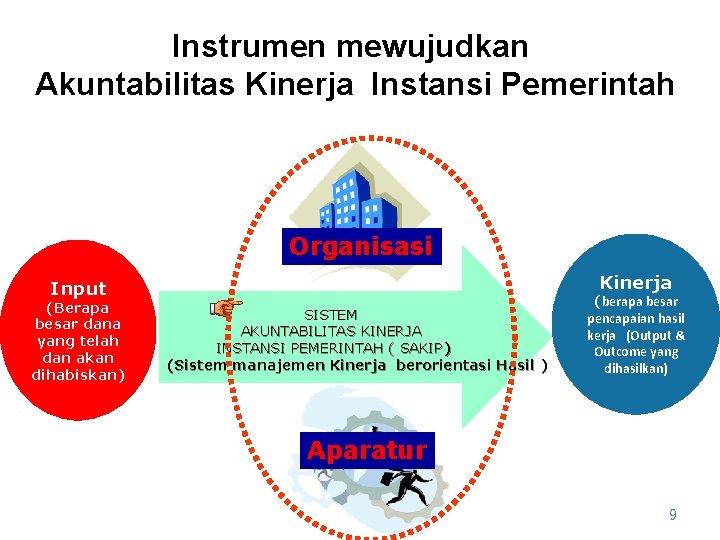 Instrumen mewujudkan
Akuntabilitas Kinerja Instansi Pemerintah

Organisasi

Input
(Berapa besar dana yang telah dan akan dihabiskan)

SISTEM
AKUNTABILITAS KINERJA
INSTANSI PEMERINTAH ( SAKIP)
(Sistem manajemen Kinerja berorientasi Hasil )

Kinerja
( berapa besar pencapaian hasil kerja (Output & Outcome yang dihasilkan)

Aparatur

9